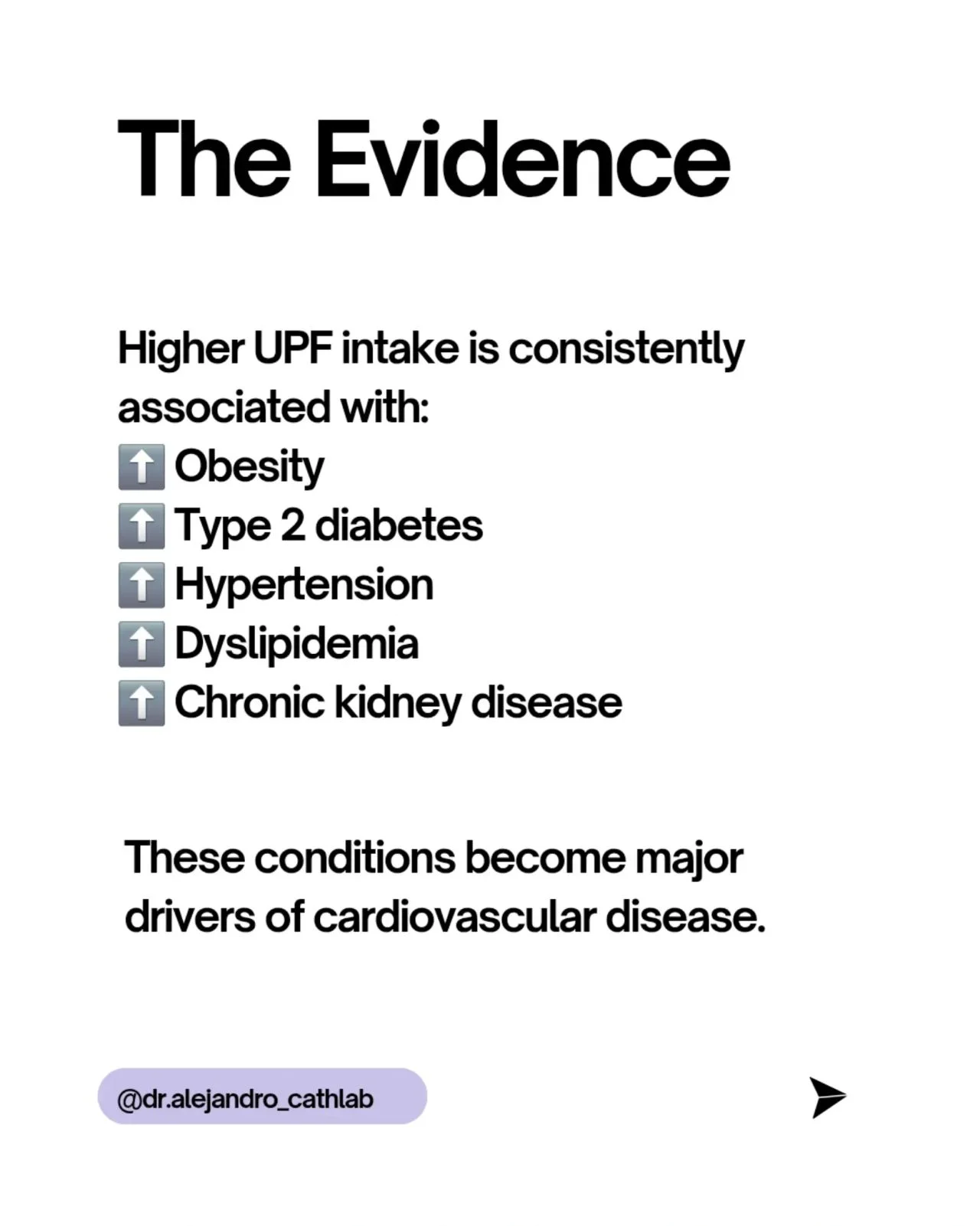 The Evidence

Higher UPF intake is consistently associated with:
⬆️ Obesity
⬆️ Type 2 diabetes
⬆️ Hypertension
⬆️ Dyslipidemia
⬆️ Chronic kidney disease

These conditions become major drivers of cardiovascular disease.

@dr.alejandro_cathlab